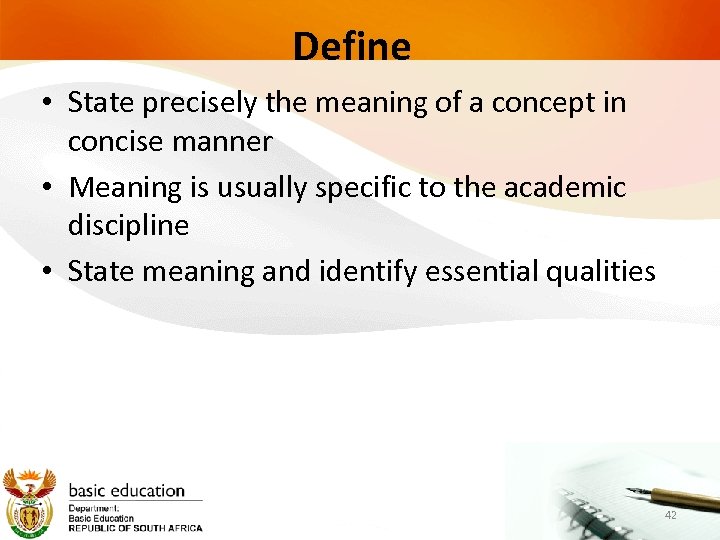 Define

• State precisely the meaning of a concept in concise manner
• Meaning is usually specific to the academic discipline
• State meaning and identify essential qualities

basic education
Department:
Basic Education
REPUBLIC OF SOUTH AFRICA

42